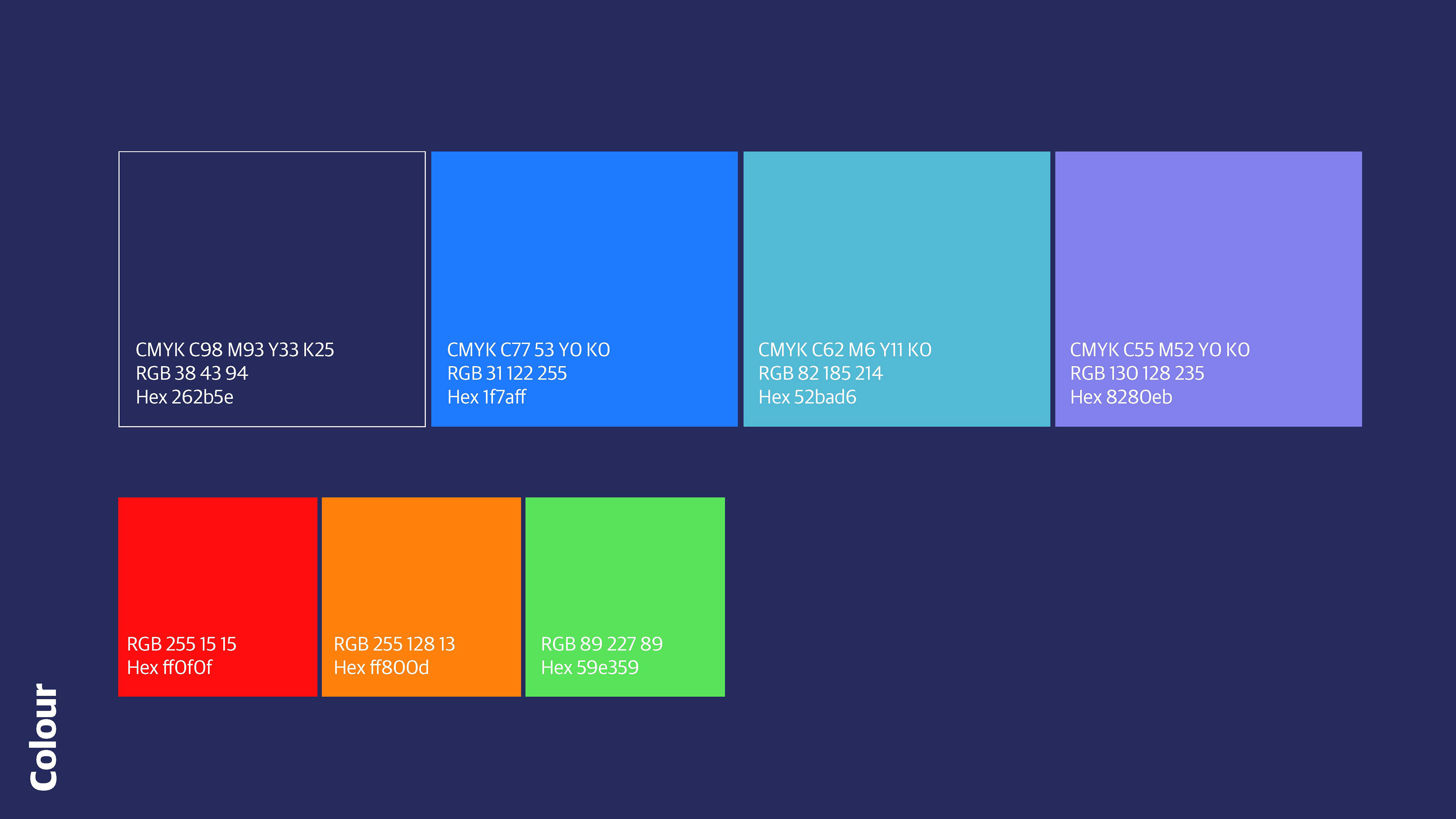 CMYK C98 M93 Y33 K25
RGB 38 43 94
Hex 262b5e

CMYK C77 53 Y0 K0
RGB 31 122 255
Hex 1f7aff

CMYK C62 M6 Y11 K0
RGB 82 185 214
Hex 52bad6

CMYK C55 M52 Y0 K0
RGB 130 128 235
Hex 8280eb

RGB 255 15 15
Hex ff0f0f

RGB 255 128 13
Hex ff800d

RGB 89 227 89
Hex 59e359

Colour